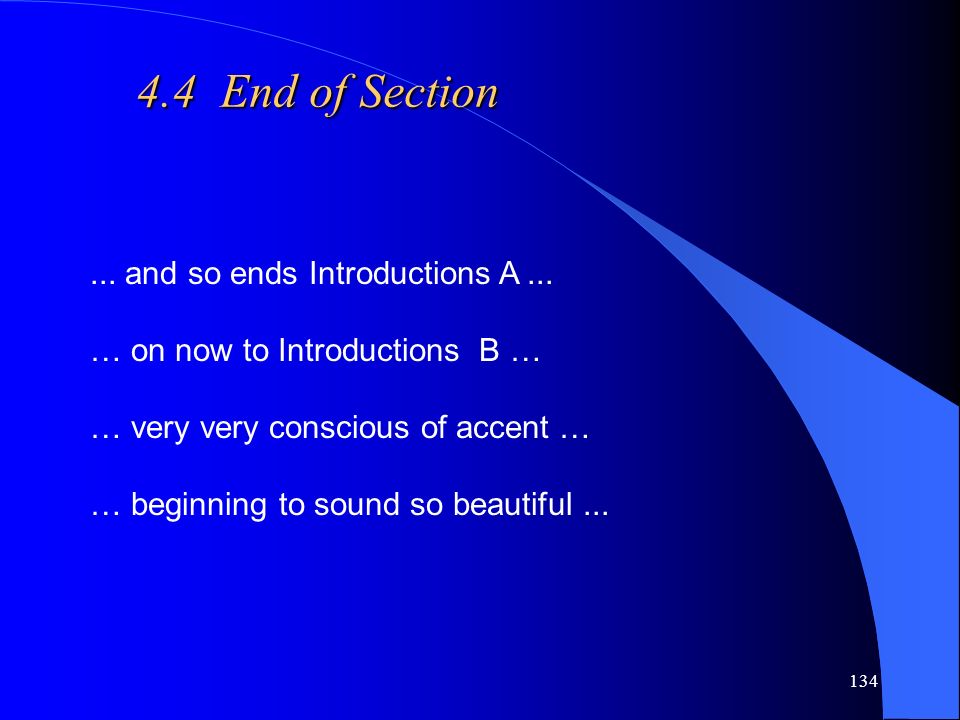 4.4 End of Section

... and so ends Introductions A ...

… on now to Introductions B …

… very very conscious of accent …

… beginning to sound so beautiful ...

134